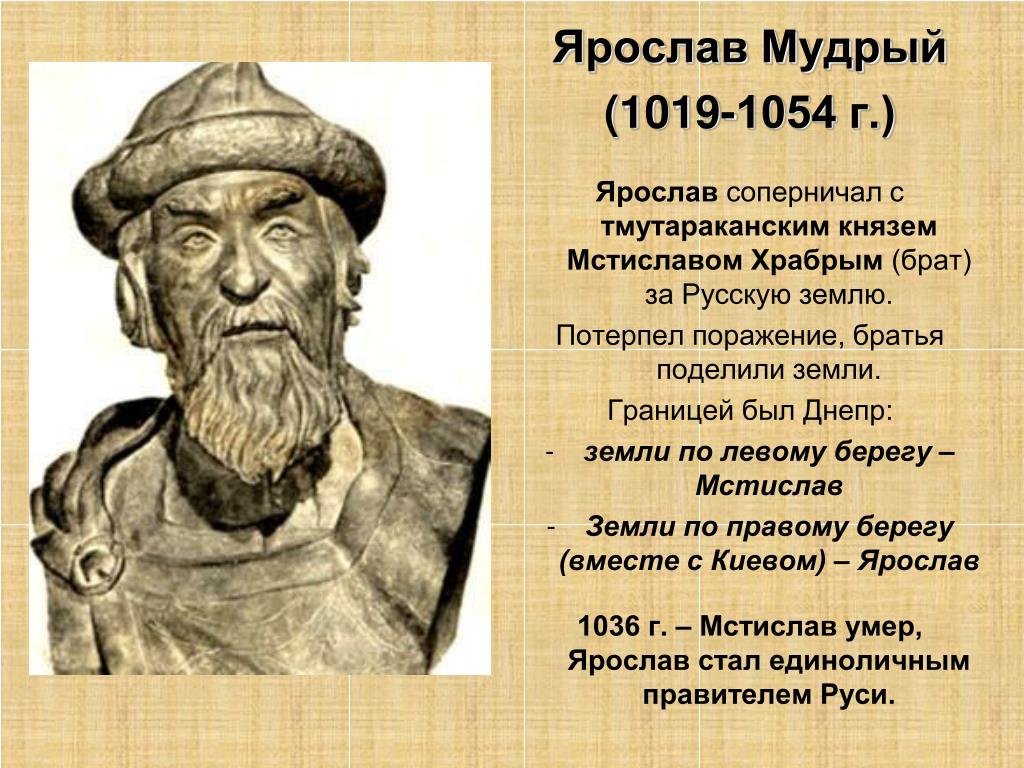 Ярослав Мудрый
(1019-1054 г.)

Ярослав соперничал с тмутараканским князем Мстиславом Храбрым (брат) за Русскую землю.

Потерпел поражение, братья поделили земли.

Границей был Днепр:

- земли по левому берегу – Мстислав
- Земли по правому берегу (вместе с Киевом) – Ярослав

1036 г. – Мстислав умер, Ярослав стал единоличным правителем Руси.